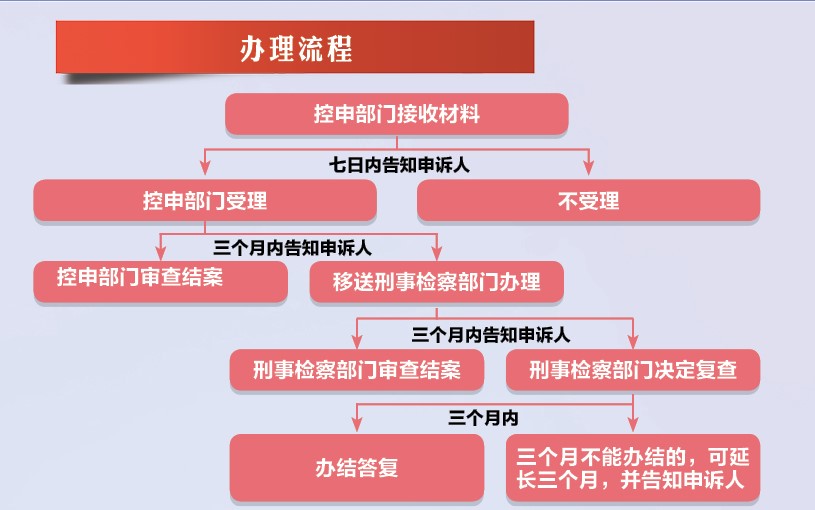 办理流程

控申部门接收材料

七日内告知申诉人

控申部门受理

不受理

三个月内告知申诉人

控申部门审查结案

移送刑事检察部门办理

三个月内告知申诉人

刑事检察部门审查结案

刑事检察部门决定复查

三个月内

办结答复

三个月不能办结的，可延长三个月，并告知申诉人